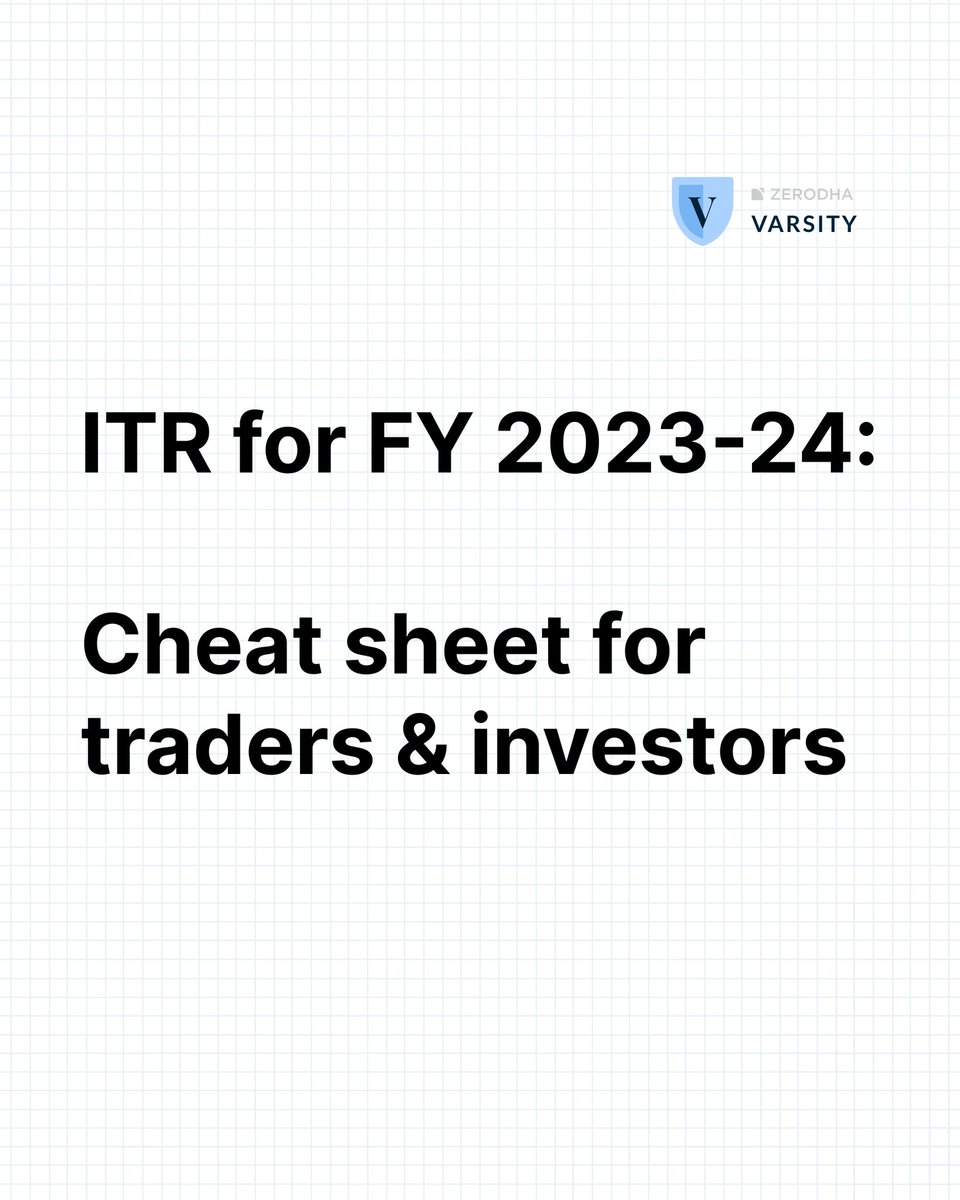 V
ZERODHA
VARSITY

ITR for FY 2023-24:

Cheat sheet for traders & investors